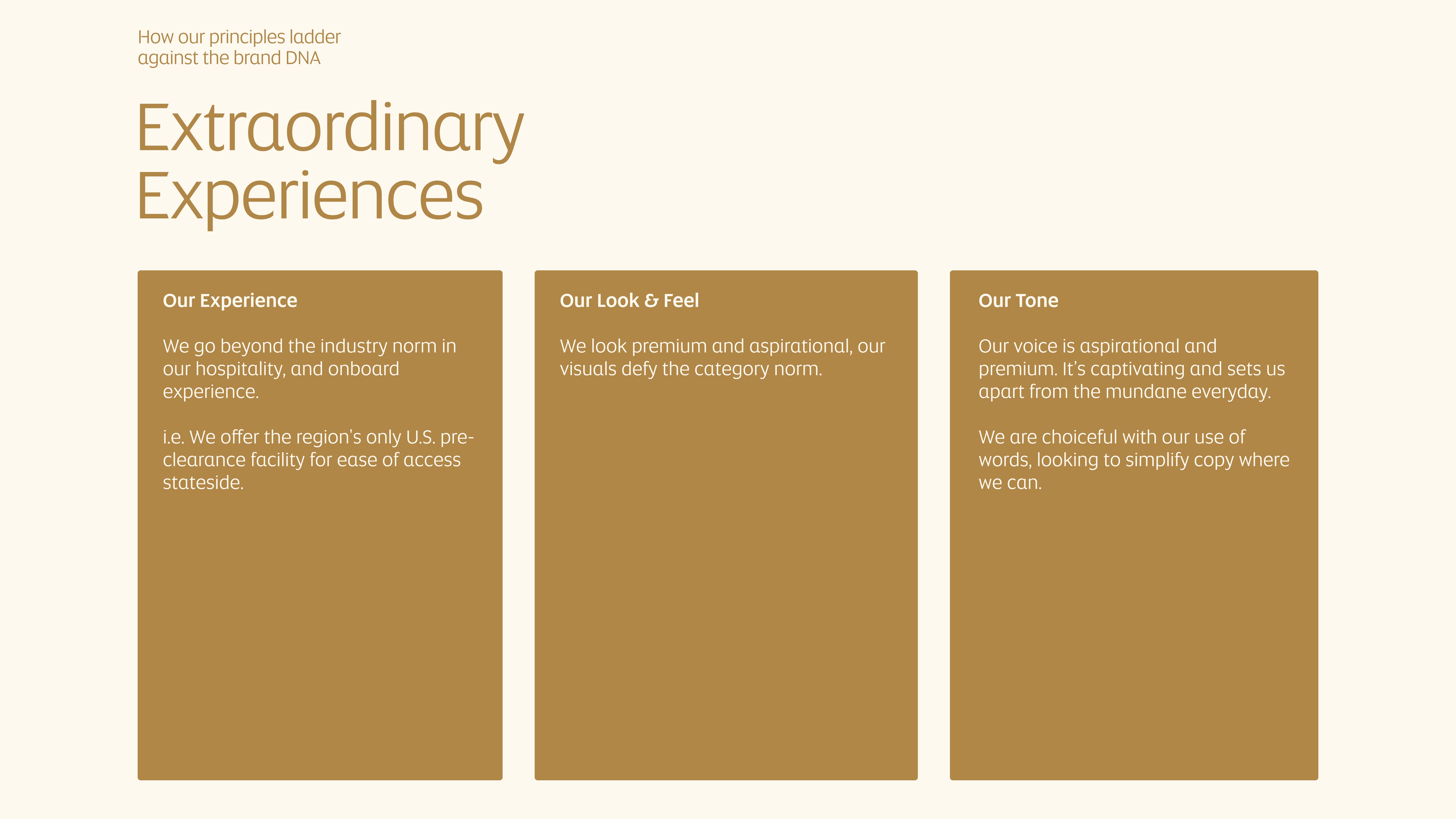 How our principles ladder against the brand DNA

Extraordinary Experiences

Our Experience

We go beyond the industry norm in our hospitality, and onboard experience.

i.e. We offer the region's only U.S. pre-clearance facility for ease of access stateside.

Our Look & Feel

We look premium and aspirational, our visuals defy the category norm.

Our Tone

Our voice is aspirational and premium. It's captivating and sets us apart from the mundane everyday.

We are choiceful with our use of words, looking to simplify copy where we can.